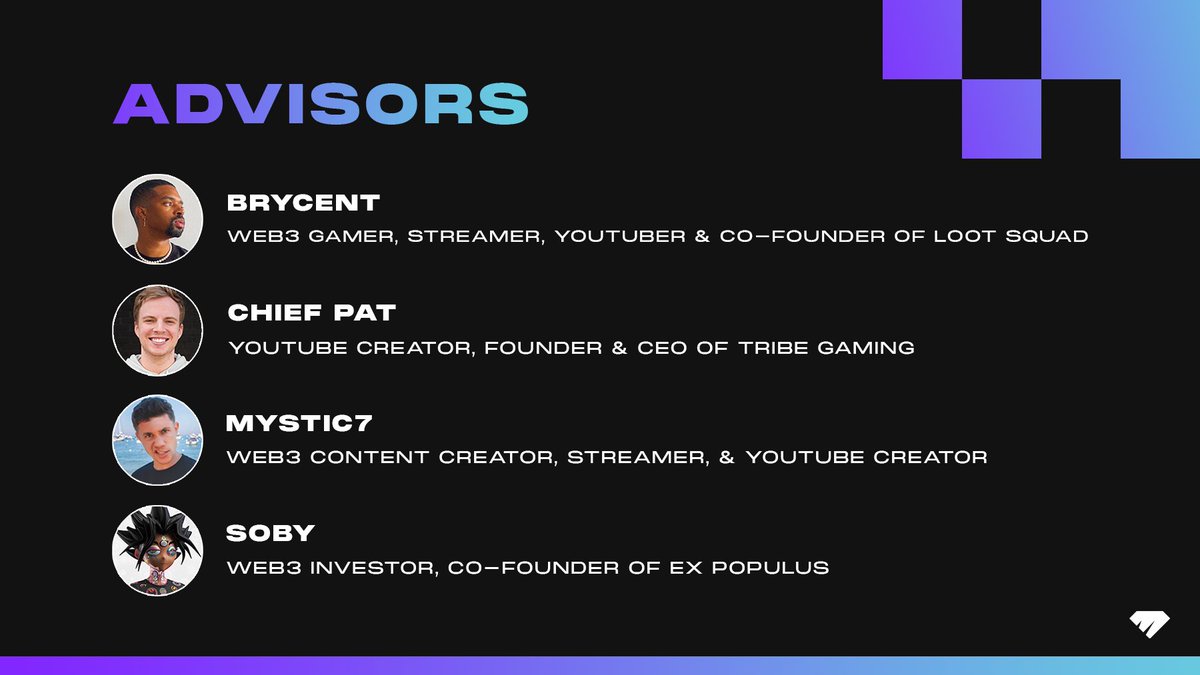 ADVISORS

BRYCENT
WEB3 GAMER, STREAMER, YOUTUBER & CO-FOUNDER OF LOOT SQUAD

CHIEF PAT
YOUTUBE CREATOR, FOUNDER & CEO OF TRIBE GAMING

MYSTIC7
WEB3 CONTENT CREATOR, STREAMER, & YOUTUBE CREATOR

SOBY
WEB3 INVESTOR, CO-FOUNDER OF EX POPULUS